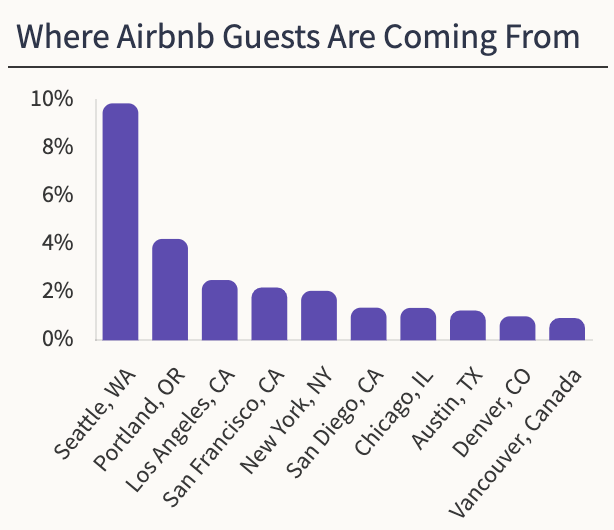 Where Airbnb Guests Are Coming From

10%
8%
6%
4%
2%
0%

Seattle, WA
Portland, OR
Los Angeles, CA
San Francisco, CA
New York, NY
San Diego, CA
Chicago, IL
Austin, TX
Denver, CO
Vancouver, Canada